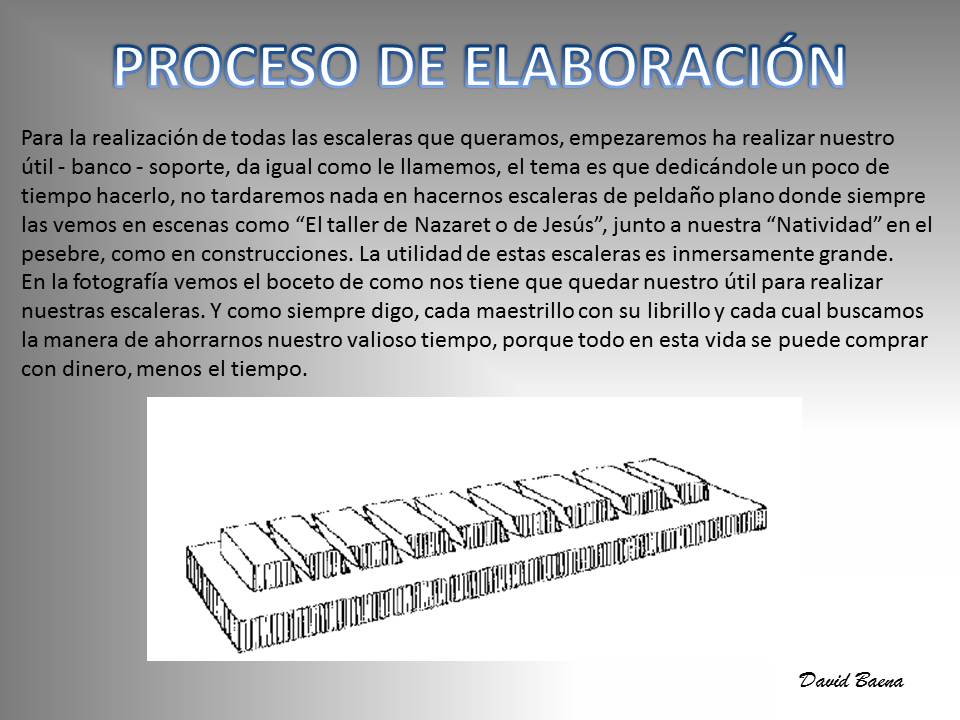 PROCESO DE ELABORACIÓN

Para la realización de todas las escaleras que queramos, empezaremos ha realizar nuestro útil - banco - soporte, da igual como le llamemos, el tema es que dedicándole un poco de tiempo hacerlo, no tardaremos nada en hacernos escaleras de peldaño plano donde siempre las vemos en escenas como “El taller de Nazaret o de Jesús”, junto a nuestra “Natividad” en el pesebre, como en construcciones. La utilidad de estas escaleras es inmersamente grande.
En la fotografía vemos el boceto de como nos tiene que quedar nuestro útil para realizar nuestras escaleras. Y como siempre digo, cada maestrillo con su librillo y cada cual buscamos la manera de ahorrarnos nuestro valioso tiempo, porque todo en esta vida se puede comprar con dinero, menos el tiempo.

David Baena